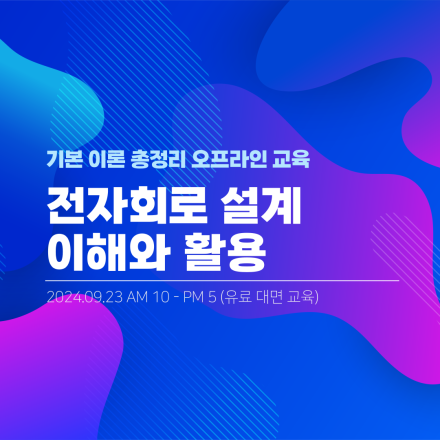 기본 이론 총정리 오프라인 교육

전자회로 설계 이해와 활용

2024.09.23 AM 10 - PM 5 (유료 대면 교육)